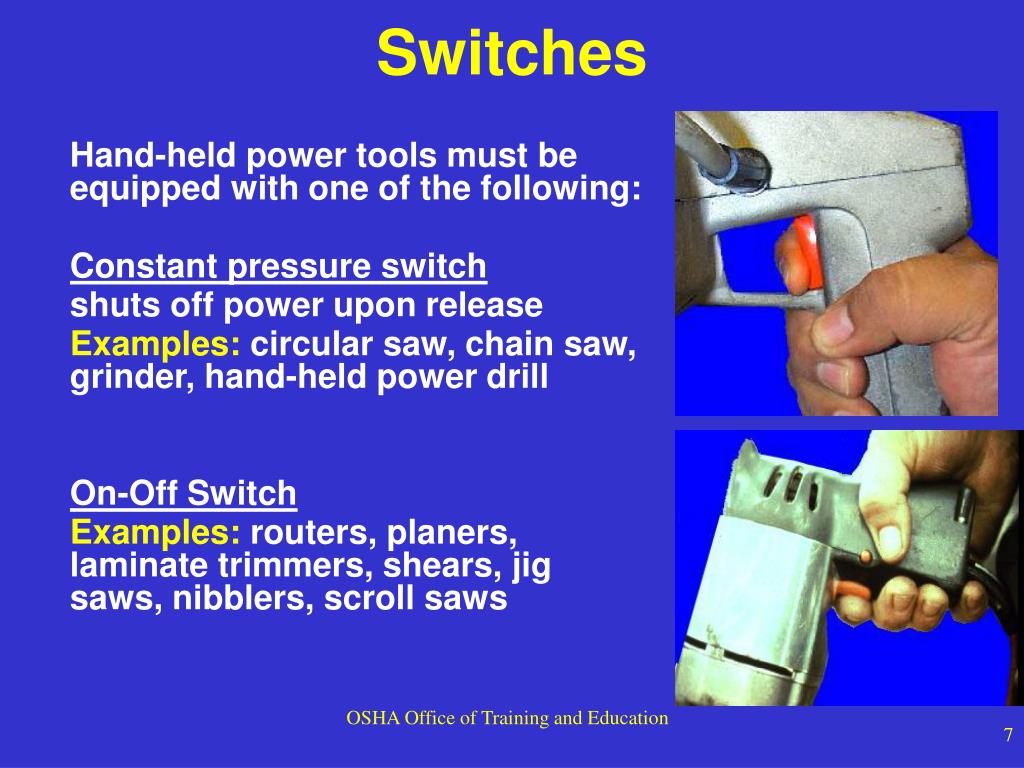 Switches

Hand-held power tools must be equipped with one of the following:

Constant pressure switch
shuts off power upon release
Examples: circular saw, chain saw, grinder, hand-held power drill

On-Off Switch
Examples: routers, planers, laminate trimmers, shears, jig saws, nibblers, scroll saws

OSHA Office of Training and Education

7